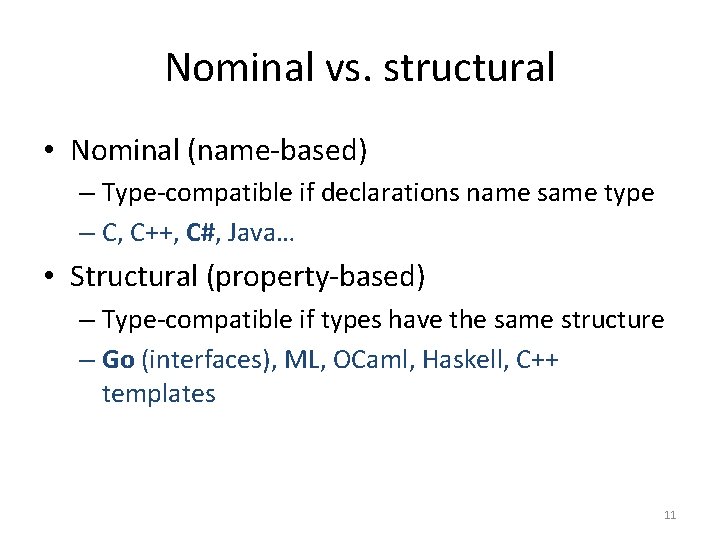 Nominal vs. structural

• Nominal (name-based)
– Type-compatible if declarations name same type
– C, C++, C#, Java…

• Structural (property-based)
– Type-compatible if types have the same structure
– Go (interfaces), ML, OCaml, Haskell, C++ templates

11